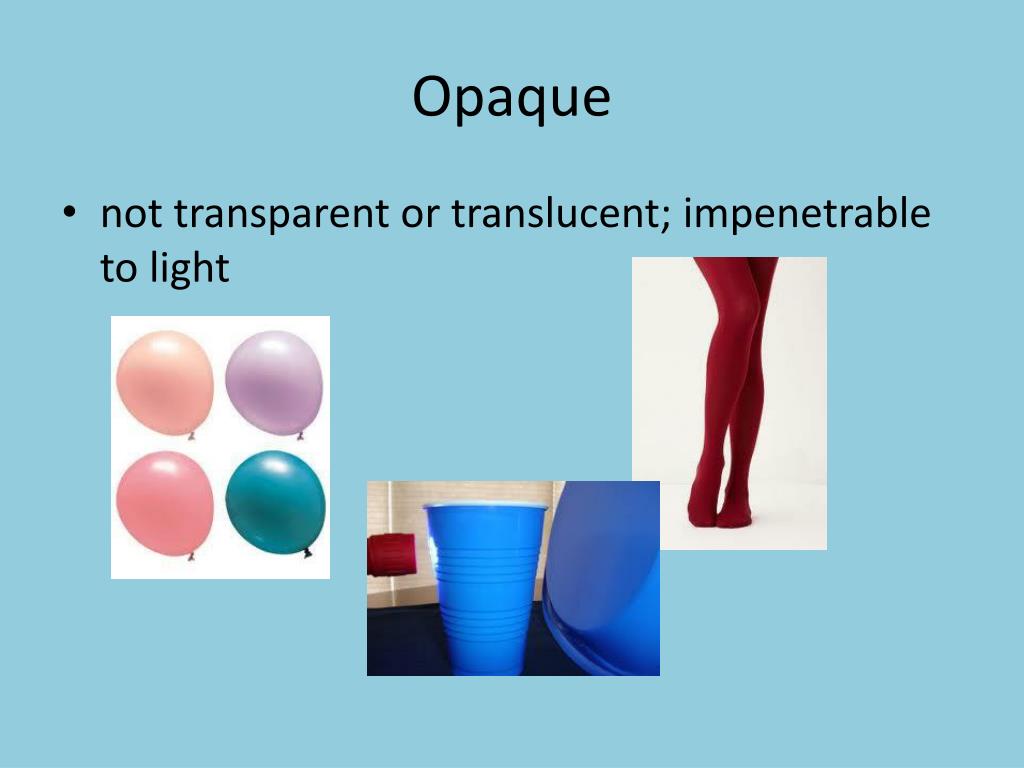 Opaque

• not transparent or translucent; impenetrable to light